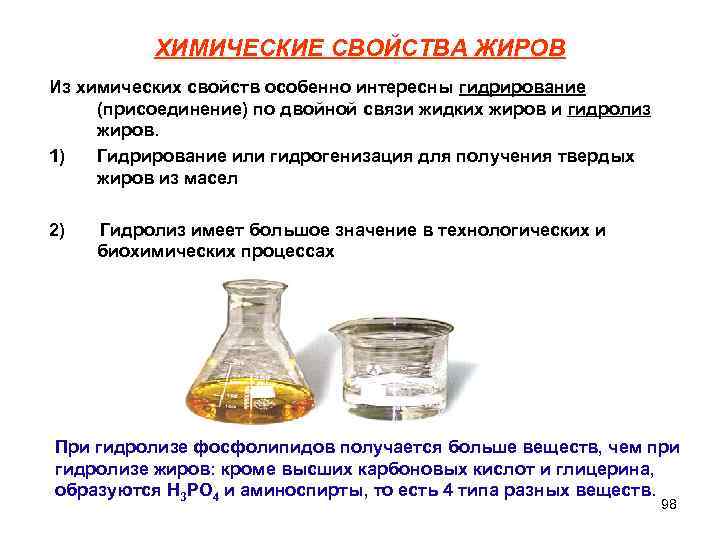 ХИМИЧЕСКИЕ СВОЙСТВА ЖИРОВ

Из химических свойств особенно интересны гидрирование (присоединение) по двойной связи жидких жиров и гидролиз жиров.

1) Гидрирование или гидрогенизация для получения твердых жиров из масел

2) Гидролиз имеет большое значение в технологических и биохимических процессах

При гидролизе фосфолипидов получается больше веществ, чем при гидролизе жиров: кроме высших карбоновых кислот и глицерина, образуются $H_3PO_4$ и аминоспирты, то есть 4 типа разных веществ.

98